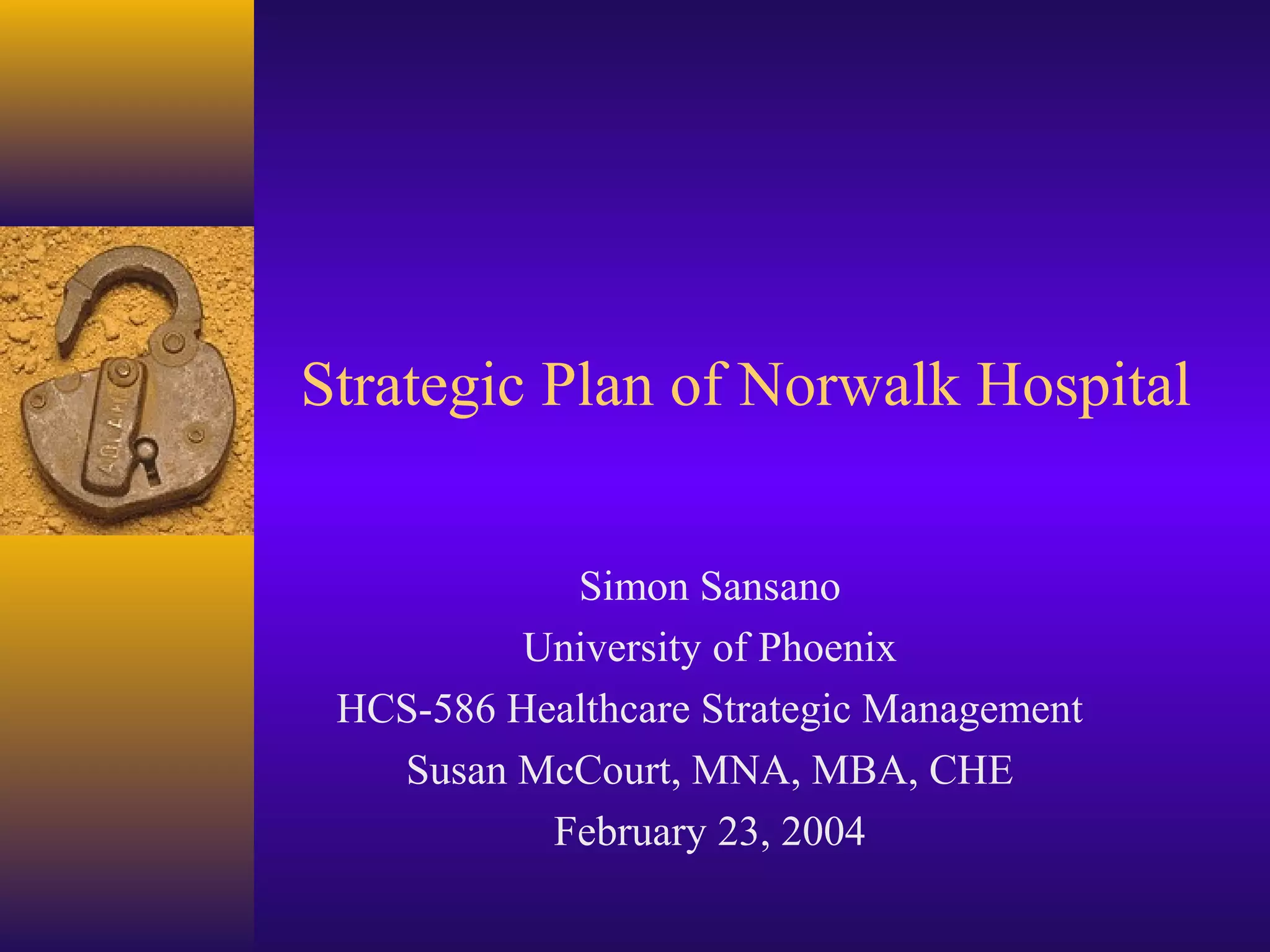 Strategic Plan of Norwalk Hospital

Simon Sansano
University of Phoenix
HCS-586 Healthcare Strategic Management
Susan McCourt, MNA, MBA, CHE
February 23, 2004